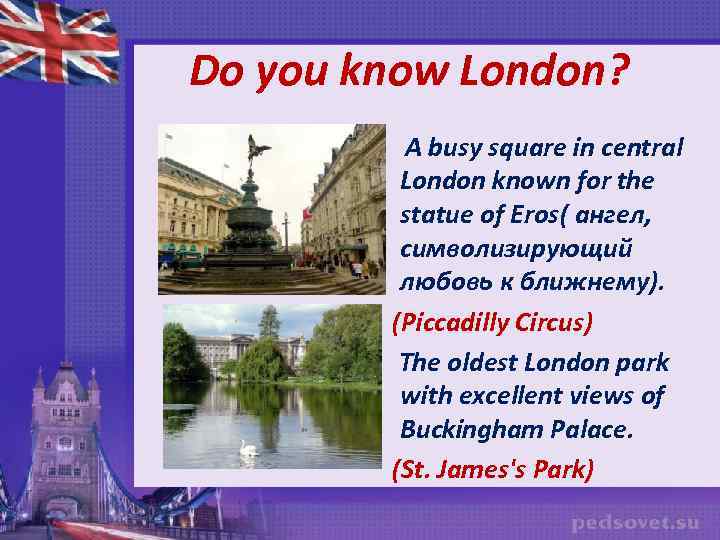 Do you know London?

A busy square in central London known for the statue of Eros( ангел, символизирующий любовь к ближнему).

(Piccadilly Circus)

The oldest London park with excellent views of Buckingham Palace.

(St. James's Park)

pedsovet.su